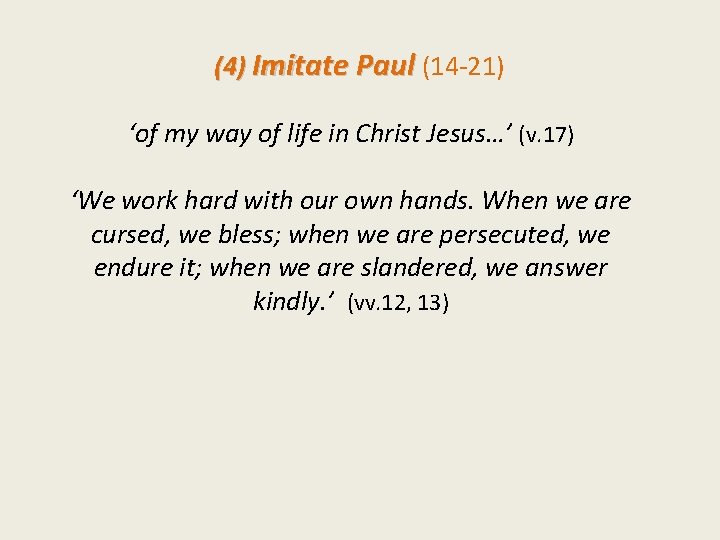 (4) Imitate Paul (14-21)

‘of my way of life in Christ Jesus…’ (v.17)

‘We work hard with our own hands. When we are cursed, we bless; when we are persecuted, we endure it; when we are slandered, we answer kindly.’ (vv.12, 13)